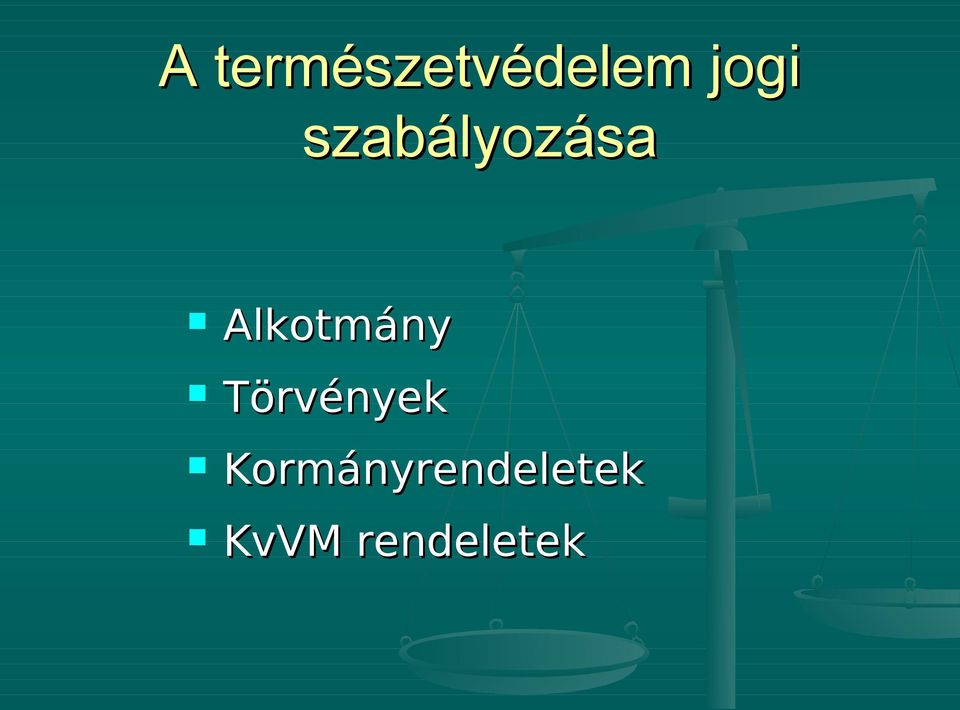 A természetvédelem jogi szabályozása

- Alkotmány
- Törvények
- Kormányrendeletek
- KvVM rendeletek